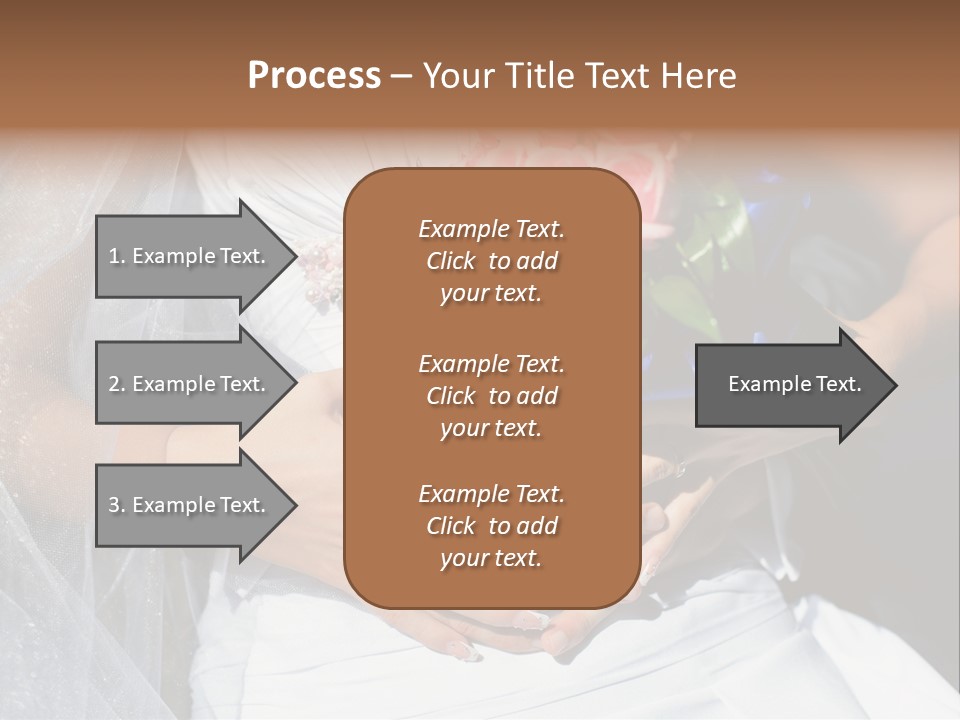 Process – Your Title Text Here

1. Example Text.

2. Example Text.

3. Example Text.

Example Text. Click to add your text.

Example Text. Click to add your text.

Example Text. Click to add your text.

Example Text.